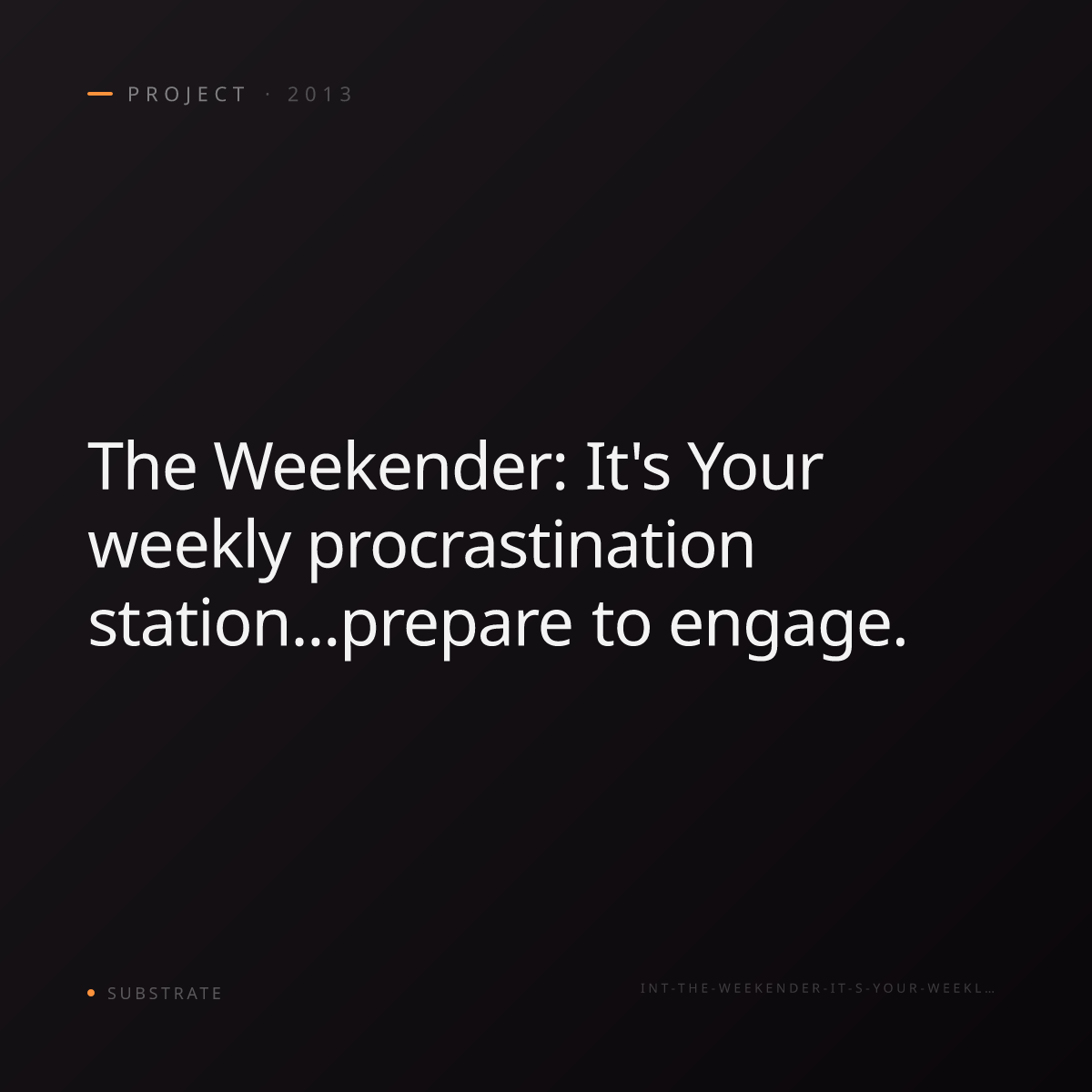 PROJECT · 2013

The Weekender: It's Your weekly procrastination station...prepare to engage.

SUBSTRATE

INT-THE-WEEKENDER-IT-S-YOUR-WEEKL…